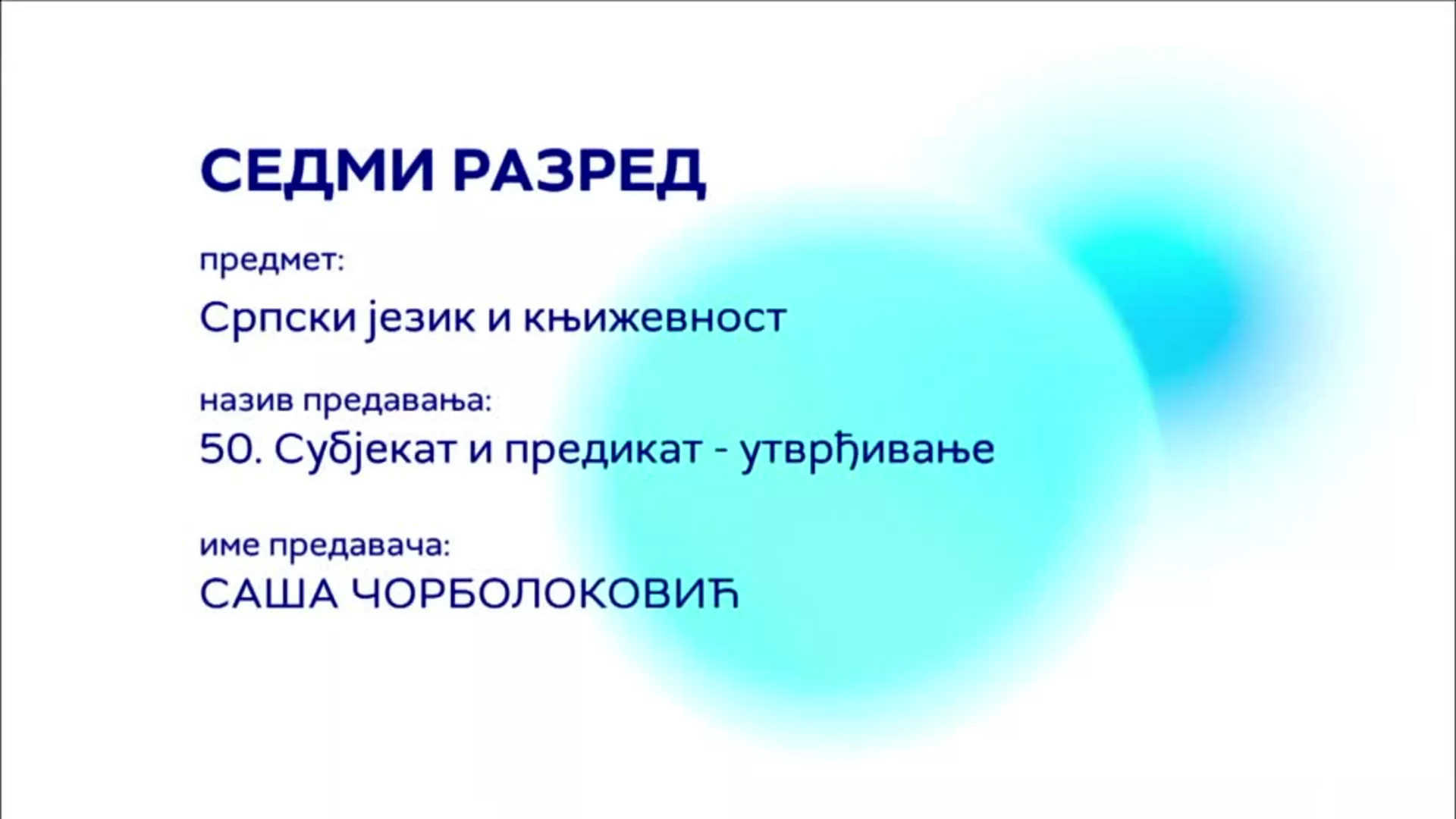 СЕДМИ РАЗРЕД

предмет:

Српски језик и књижевност

назив предавања:

50. Субјекат и предикат - утврђивање

име предавача:

САША ЧОРБОЛОКОВИЋ